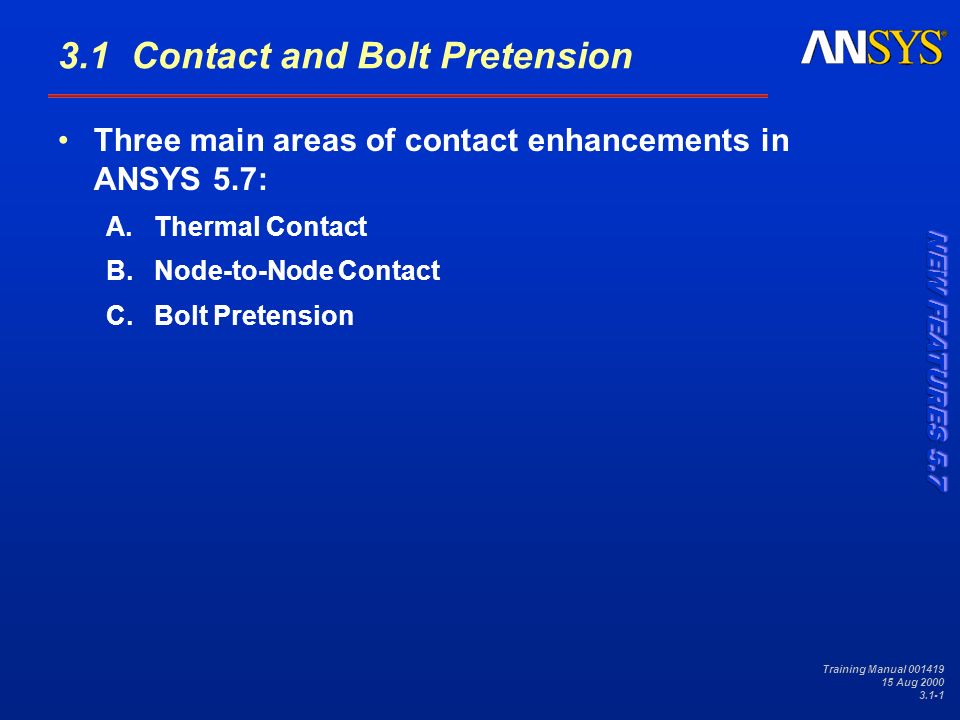 3.1 Contact and Bolt Pretension

ANSYS®

• Three main areas of contact enhancements in ANSYS 5.7:

A. Thermal Contact

B. Node-to-Node Contact

C. Bolt Pretension

NEW FEATURES 5.7

Training Manual 001419
15 Aug 2000
3.1-1